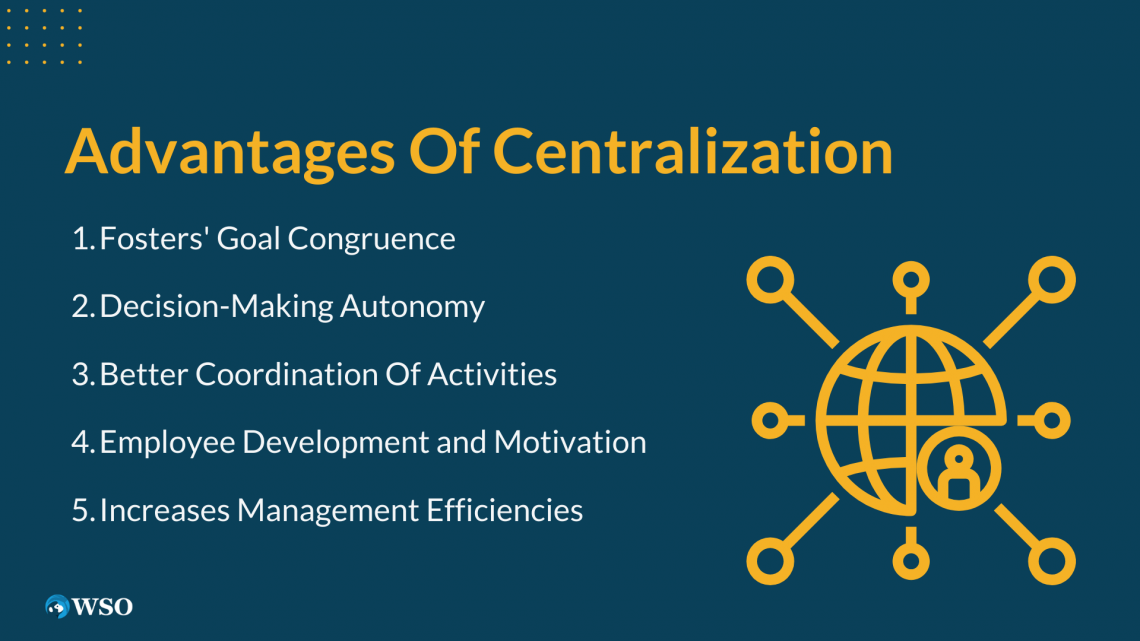 Advantages Of Centralization

1. Fosters' Goal Congruence
2. Decision-Making Autonomy
3. Better Coordination Of Activities
4. Employee Development and Motivation
5. Increases Management Efficiencies

WSO